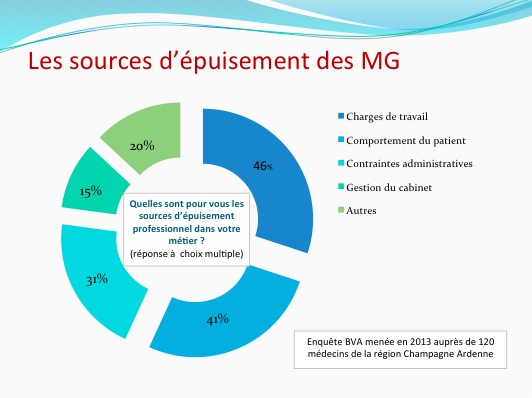 Les sources d'épuisement des MG

46%

41%

31%

15%

20%

Quelles sont pour vous les sources d'épuisement professionnel dans votre métier ?
(réponse à choix multiple)

Charges de travail
Comportement du patient
Contraintes administratives
Gestion du cabinet
Autres

Enquête BVA menée en 2013 auprès de 120 médecins de la région Champagne Ardenne